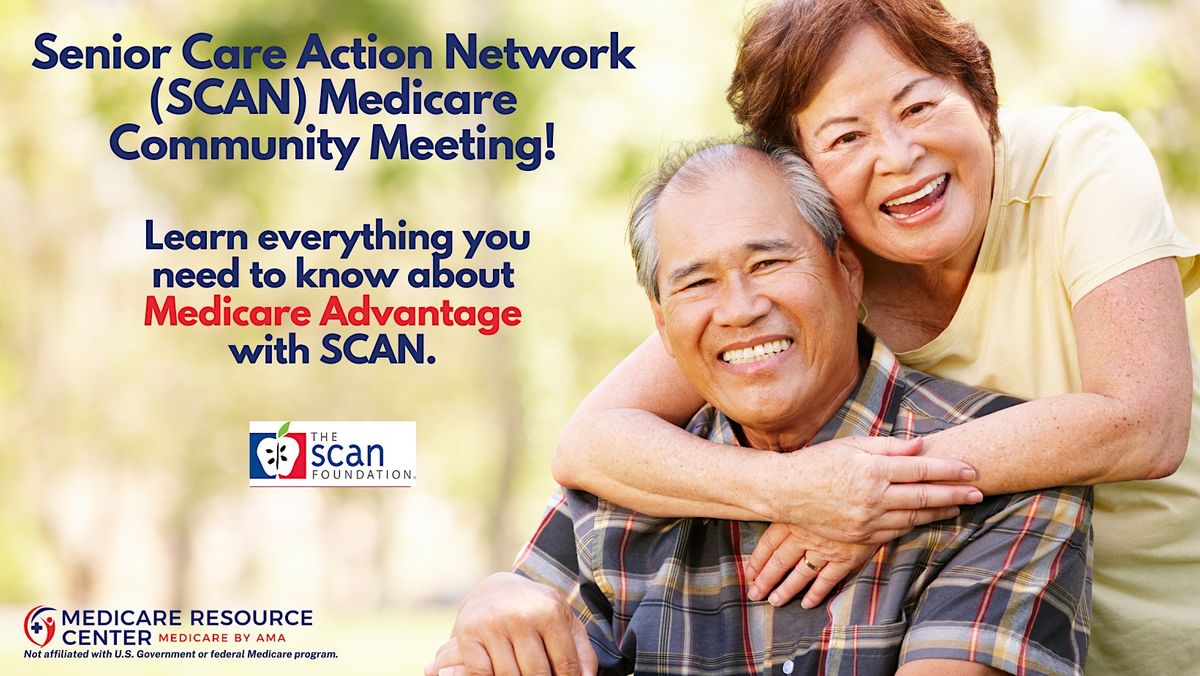 Senior Care Action Network (SCAN) Medicare Community Meeting!

Learn everything you need to know about Medicare Advantage with SCAN.

THE SCAN FOUNDATION.

MEDICARE RESOURCE CENTER MEDICARE BY AMA
Not affiliated with U.S. Government or federal Medicare program.